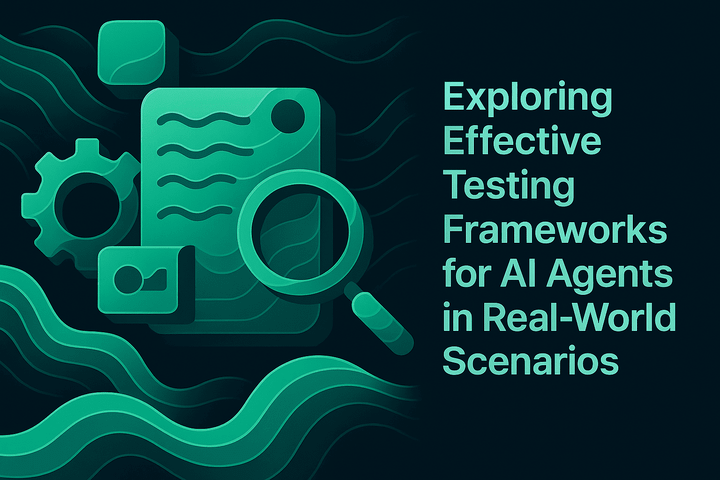 Exploring Effective Testing Frameworks for AI Agents in Real-World Scenarios